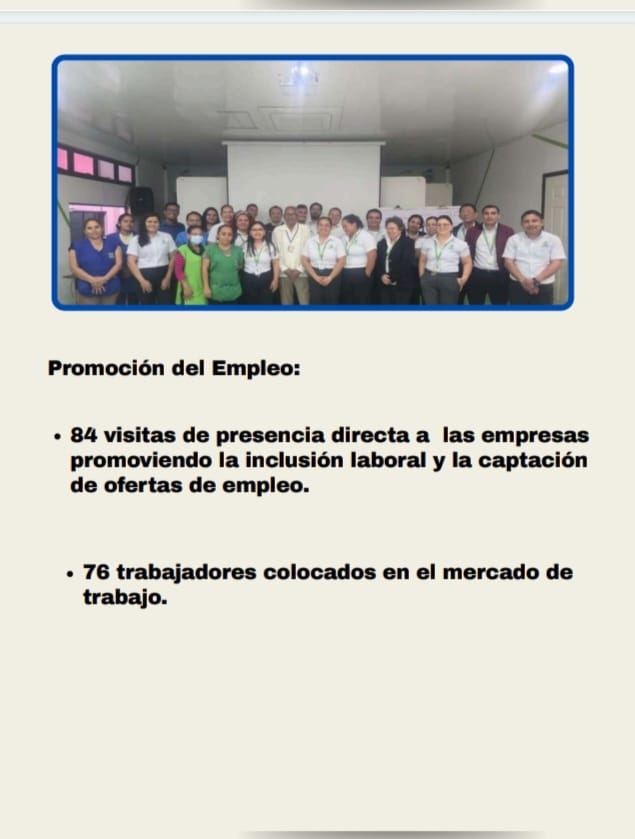 Promoción del Empleo:

• 84 visitas de presencia directa a las empresas promoviendo la inclusión laboral y la captación de ofertas de empleo.

• 76 trabajadores colocados en el mercado de trabajo.